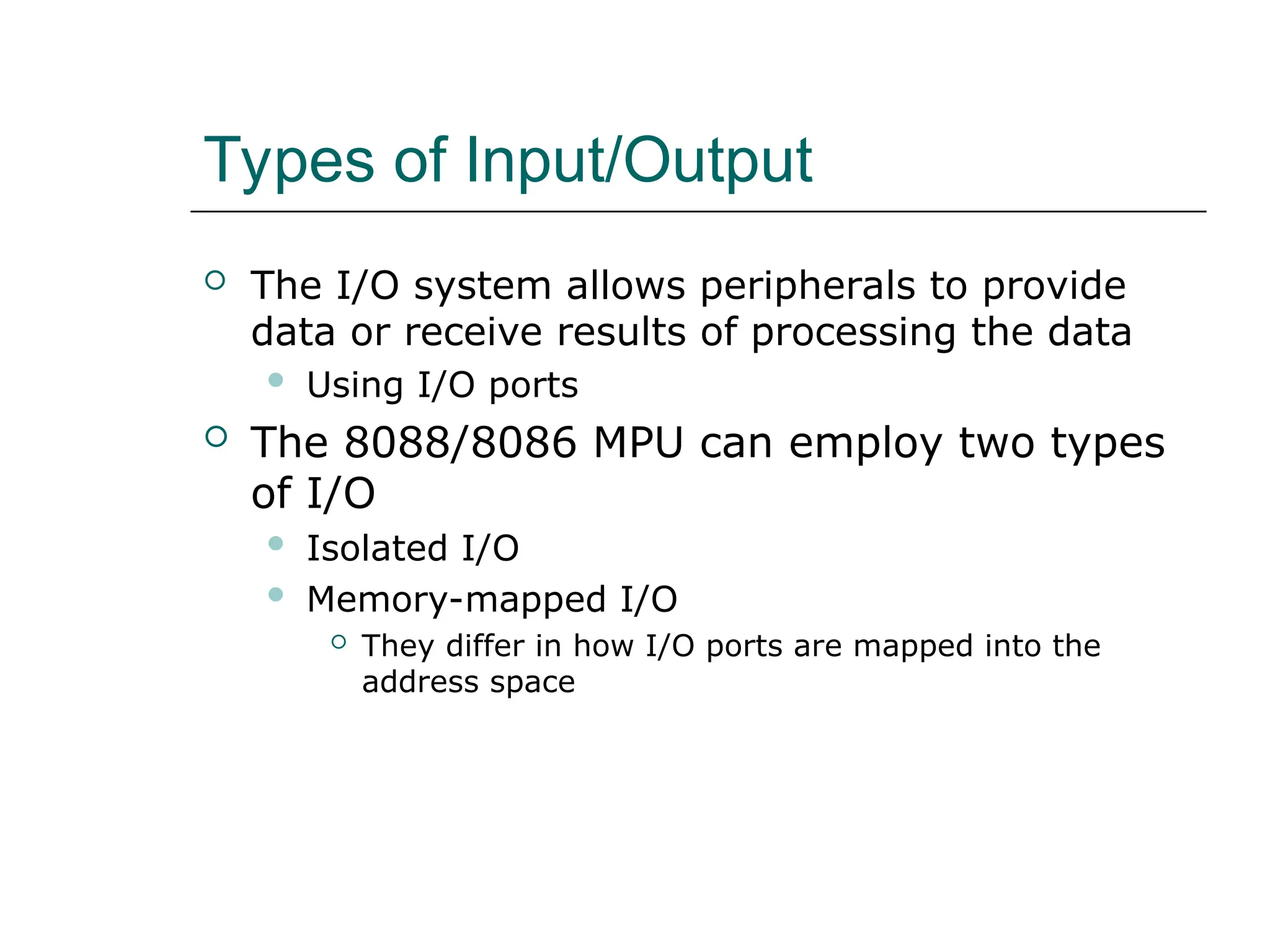 Types of Input/Output

The I/O system allows peripherals to provide data or receive results of processing the data

Using I/O ports

The 8088/8086 MPU can employ two types of I/O

Isolated I/O

Memory-mapped I/O

They differ in how I/O ports are mapped into the address space